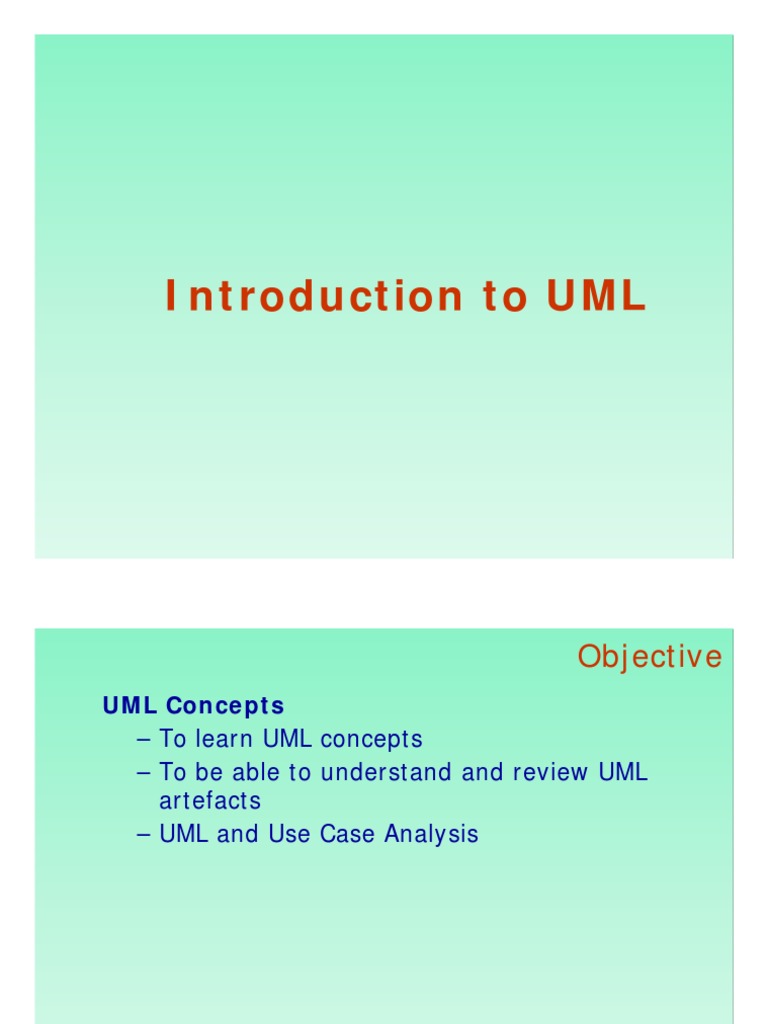 Introduction to UML

Objective

UML Concepts

– To learn UML concepts
– To be able to understand and review UML artefacts
– UML and Use Case Analysis